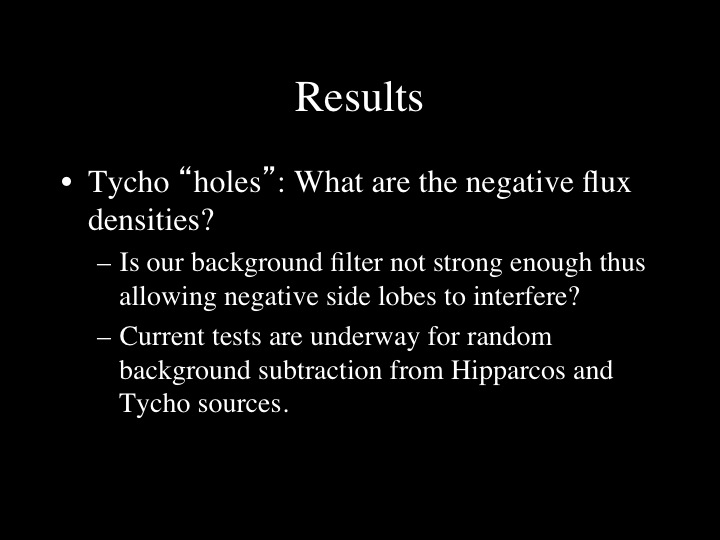 Results

• Tycho “holes”: What are the negative flux densities?

– Is our background filter not strong enough thus allowing negative side lobes to interfere?

– Current tests are underway for random background subtraction from Hipparcos and Tycho sources.